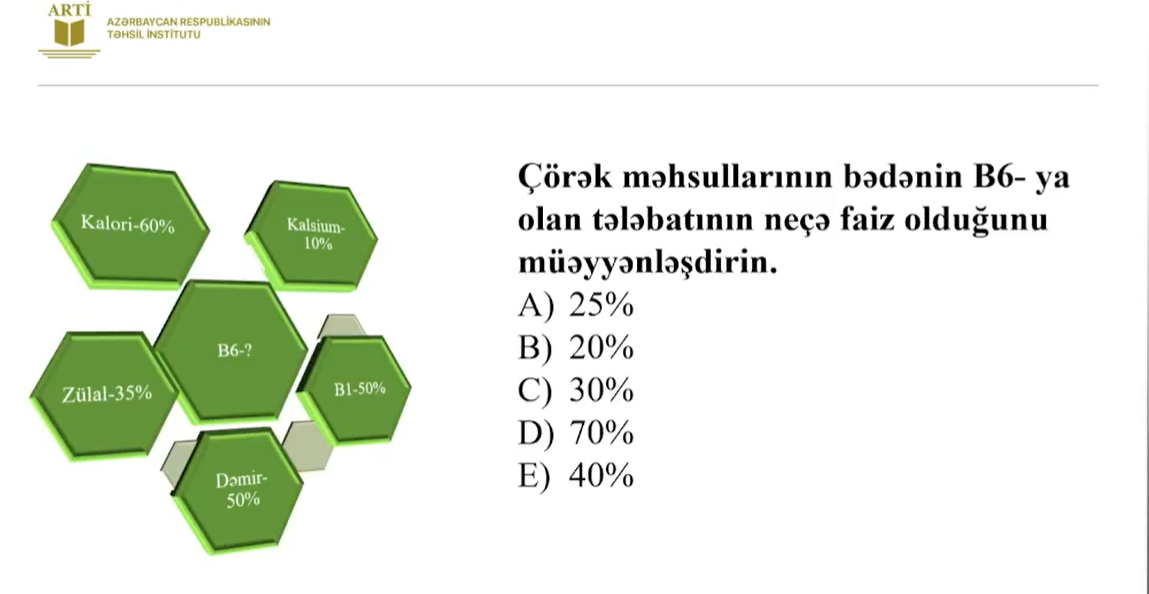 ARTİ
AZƏRBAYCAN RESPUBLİKASININ
TƏHSİL İNSTİTUTU

Kalori-60%

Kalsium-10%

B6-?

Zülal-35%

B1-50%

Dəmir-50%

Çörək məhsullarının bədənin B6- ya olan tələbatının neçə faiz olduğunu müəyyənləşdirin.
A) 25%
B) 20%
C) 30%
D) 70%
E) 40%